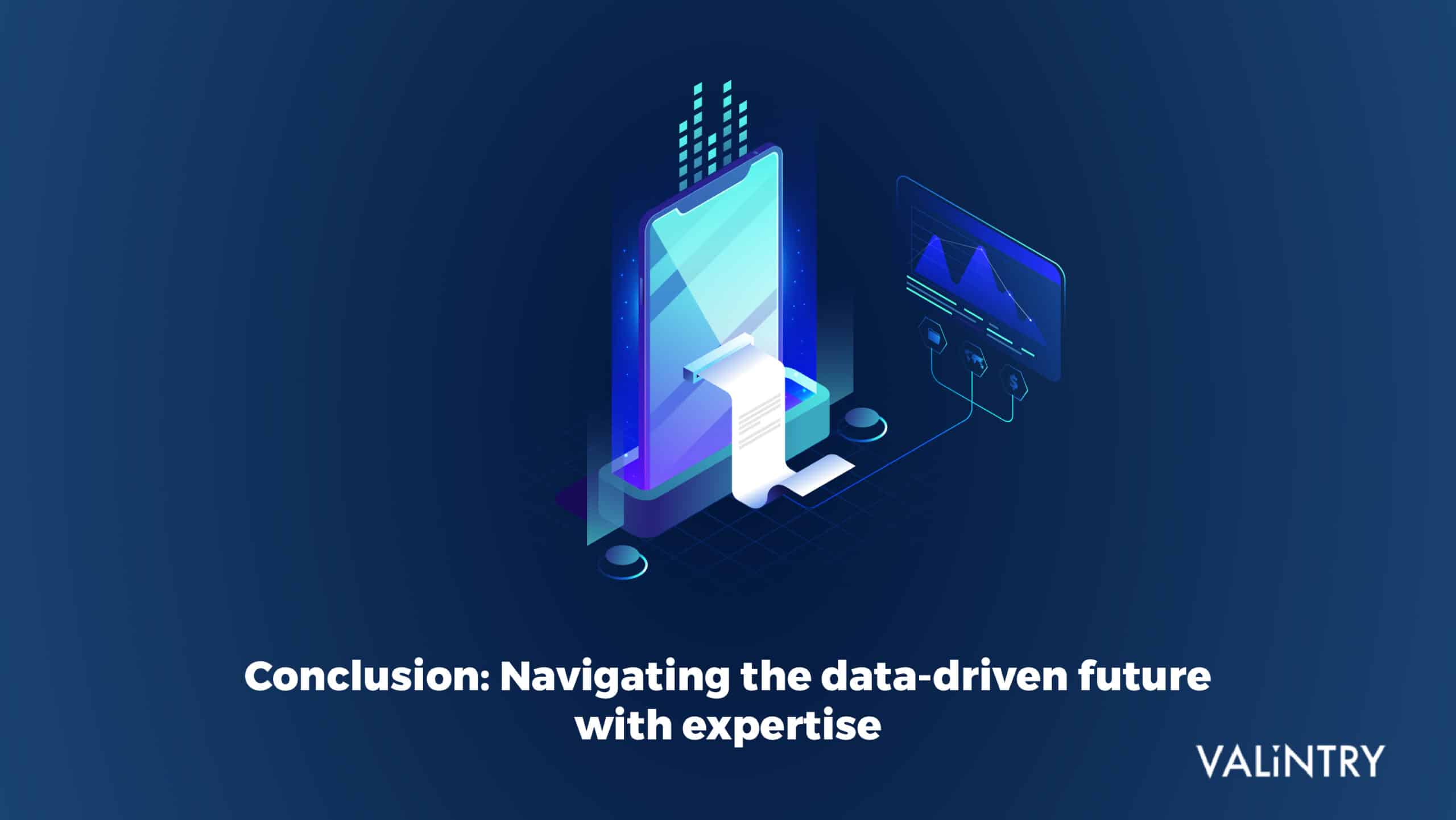 Conclusion: Navigating the data-driven future with expertise

VALiNTRY